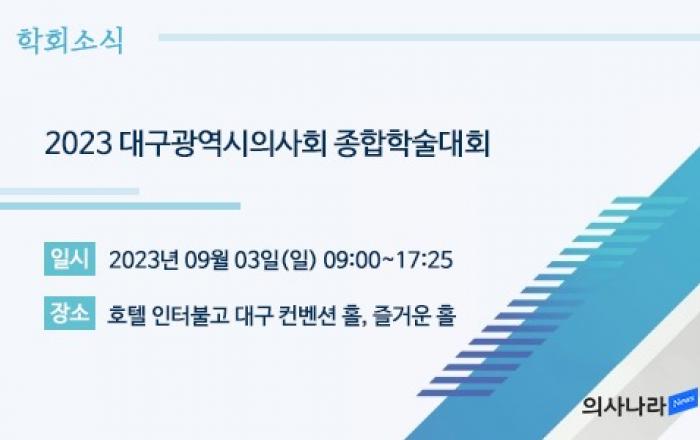 학회소식

2023 대구광역시의사회 종합학술대회

일시 2023년 09월 03일(일) 09:00~17:25

장소 호텔 인터불고 대구 컨벤션 홀, 즐거운 홀

의사나라 News